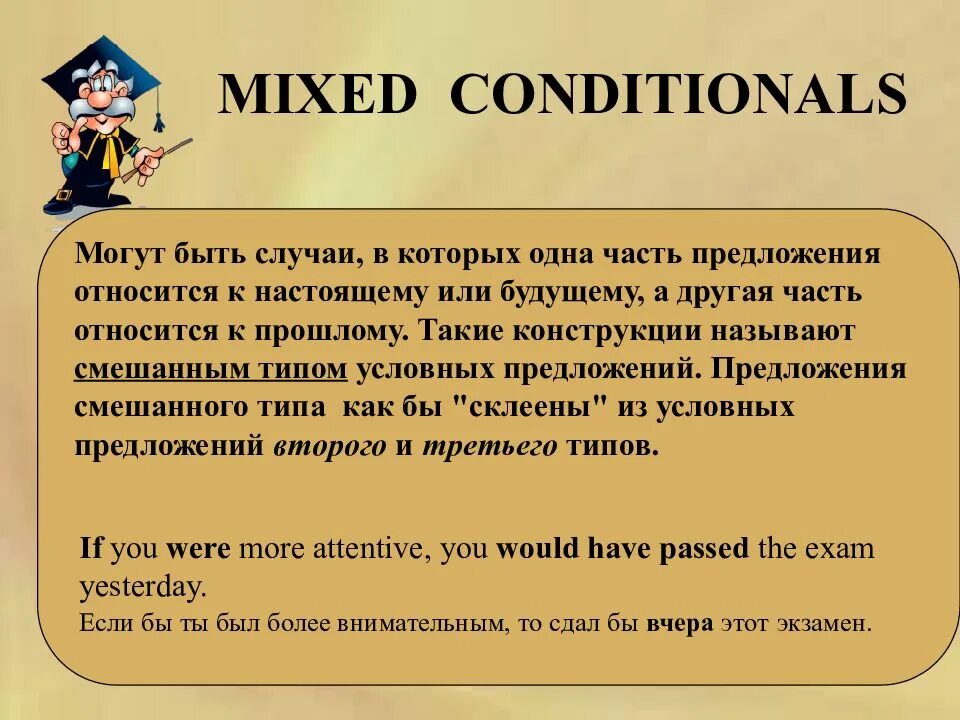 MIXED CONDITIONALS

Могут быть случаи, в которых одна часть предложения относится к настоящему или будущему, а другая часть относится к прошлому. Такие конструкции называют смешанным типом условных предложений. Предложения смешанного типа как бы "склеены" из условных предложений второго и третьего типов.

If you were more attentive, you would have passed the exam yesterday.
Если бы ты был более внимательным, то сдал бы вчера этот экзамен.